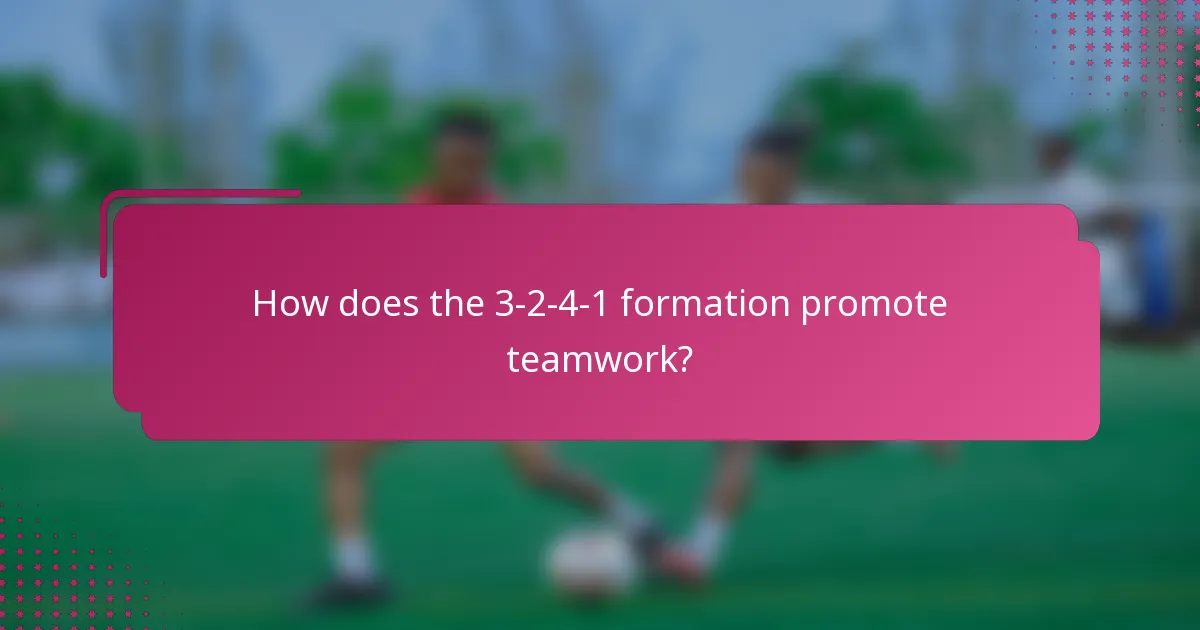 How does the 3-2-4-1 formation promote teamwork?